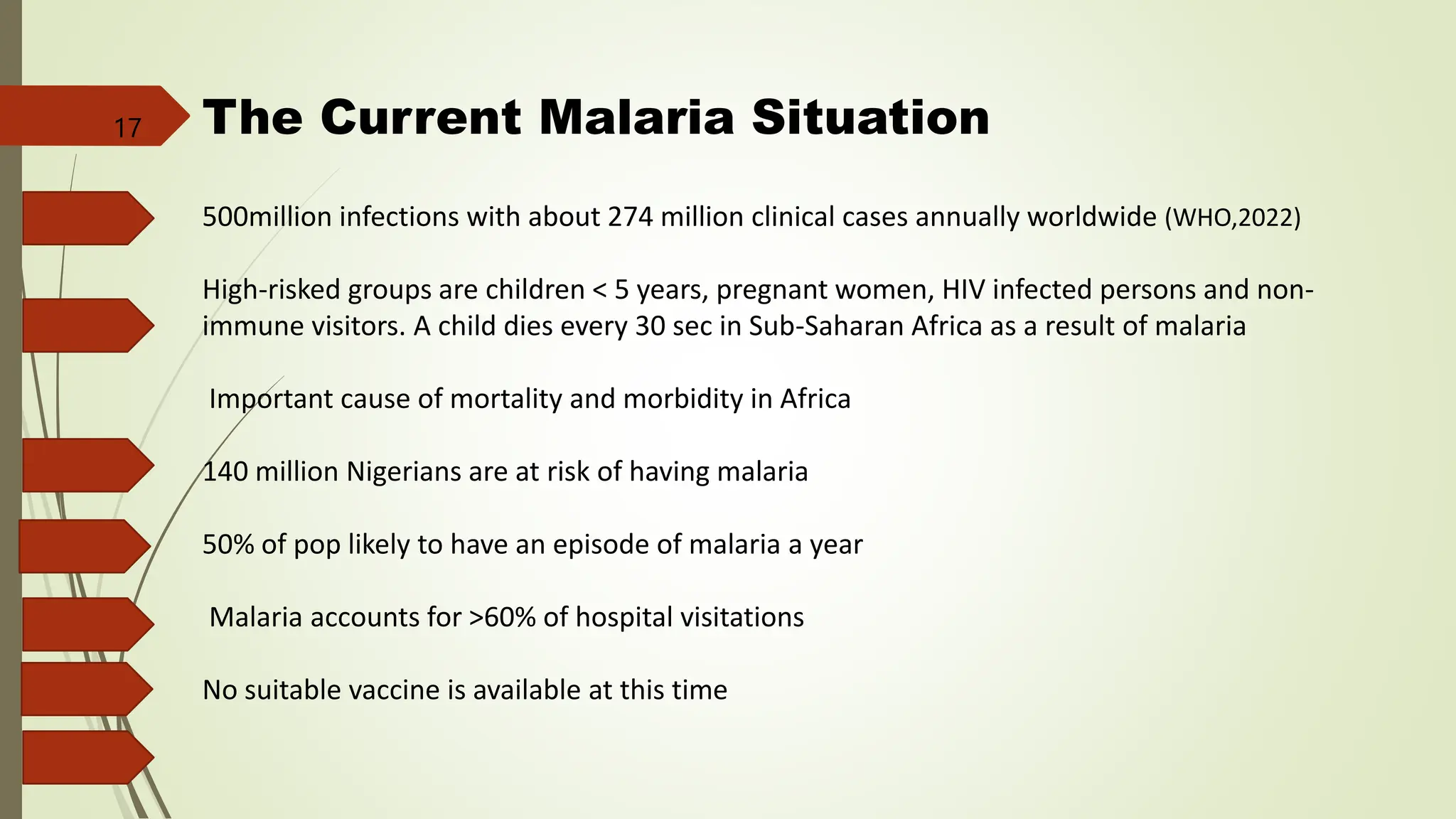 17

The Current Malaria Situation

500million infections with about 274 million clinical cases annually worldwide (WHO,2022)

High-risked groups are children < 5 years, pregnant women, HIV infected persons and non-immune visitors. A child dies every 30 sec in Sub-Saharan Africa as a result of malaria

Important cause of mortality and morbidity in Africa

140 million Nigerians are at risk of having malaria

50% of pop likely to have an episode of malaria a year

Malaria accounts for >60% of hospital visitations

No suitable vaccine is available at this time